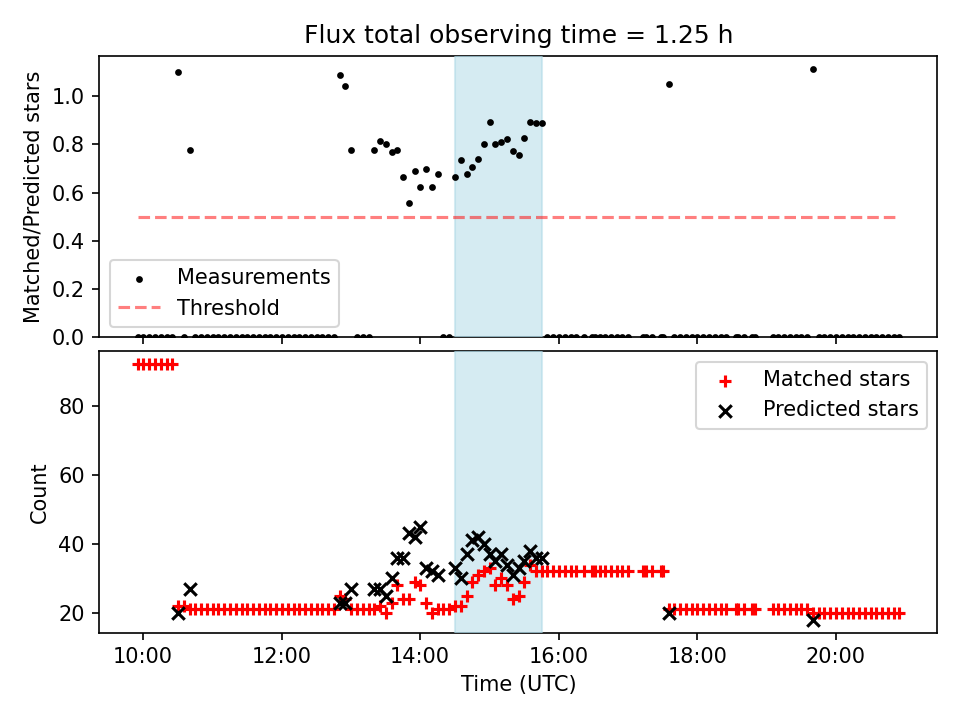 Flux total observing time = 1.25 h

Matched/Predicted stars

1.0
0.8
0.6
0.4
0.2
0.0

Measurements
Threshold

Count

80
60
40
20

Matched stars
Predicted stars

10:00
12:00
14:00
16:00
18:00
20:00

Time (UTC)